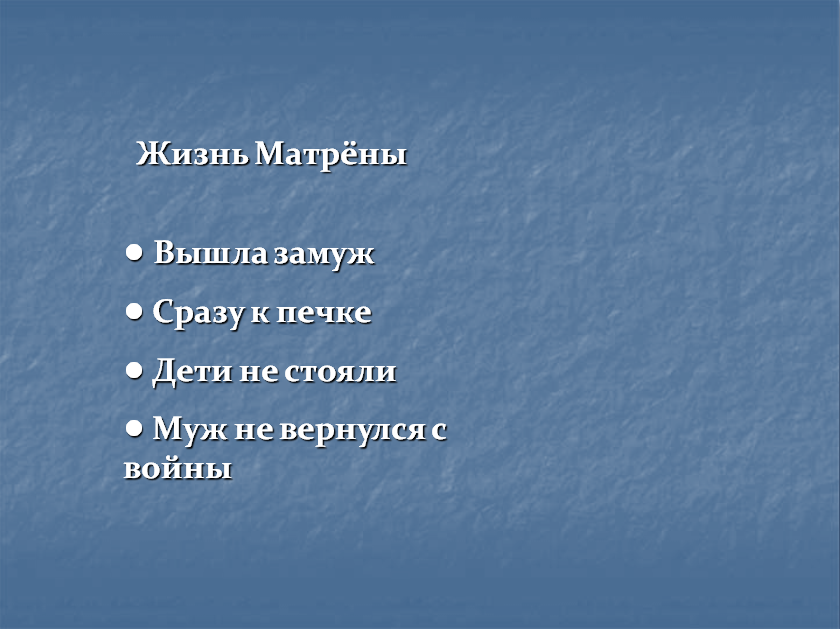 Жизнь Матрёны

● Вышла замуж

● Сразу к печке

● Дети не стояли

● Муж не вернулся с войны